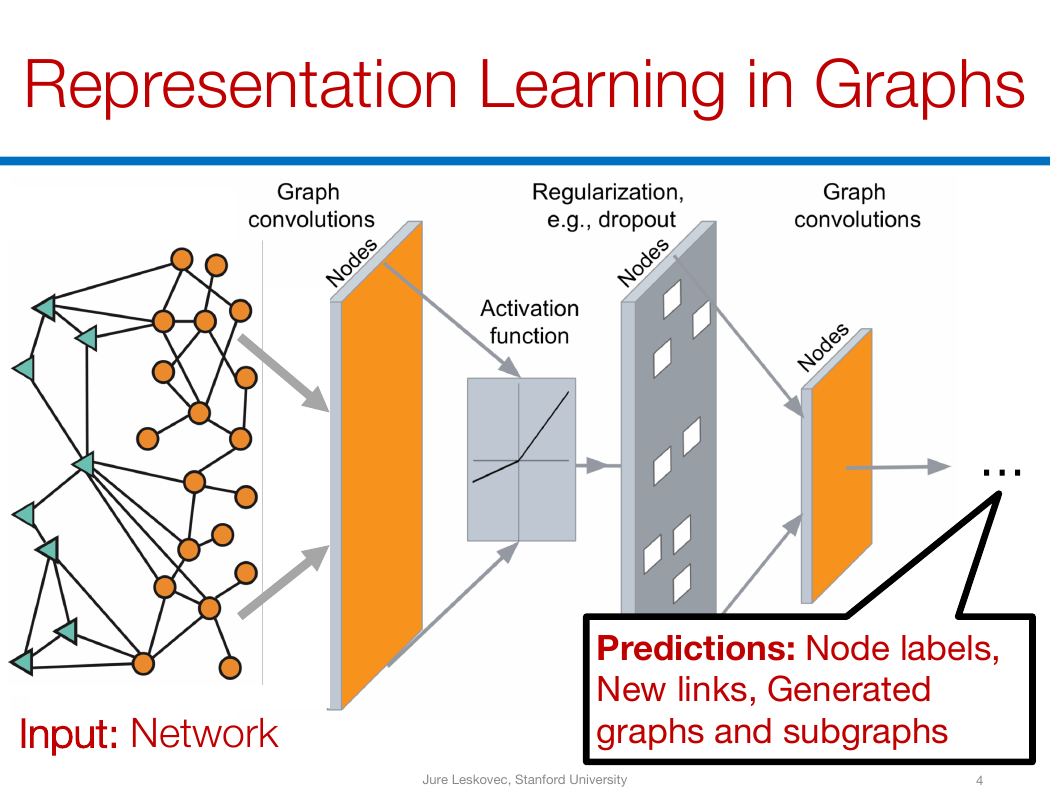 Representation Learning in Graphs

Graph convolutions

Nodes

Activation function

Regularization, e.g., dropout

Nodes

Graph convolutions

Nodes

...

Input: Network

Predictions: Node labels, New links, Generated graphs and subgraphs

Jure Leskovec, Stanford University

4